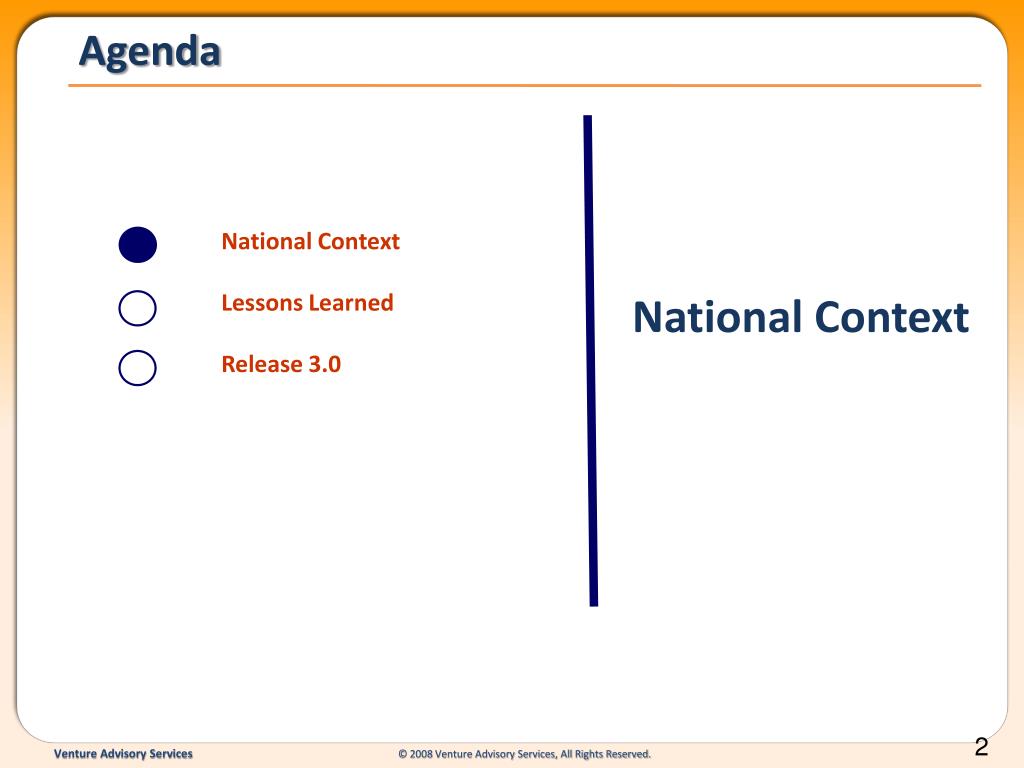 Agenda

National Context

Lessons Learned

Release 3.0

National Context

Venture Advisory Services

© 2008 Venture Advisory Services, All Rights Reserved.

2